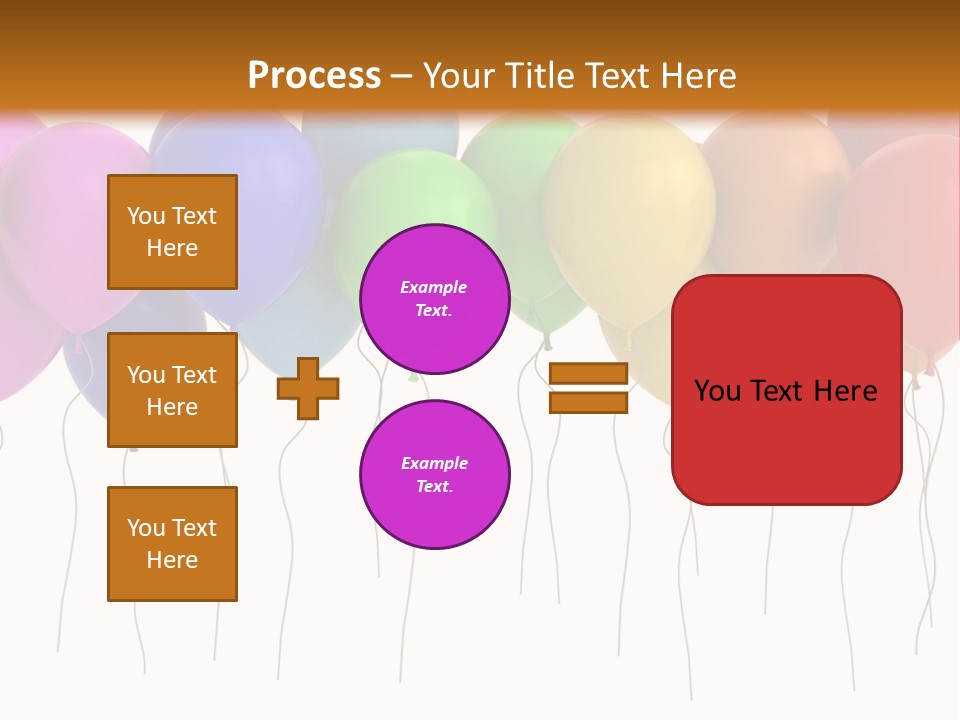 Process – Your Title Text Here

You Text Here

You Text Here

You Text Here

Example Text.

Example Text.

You Text Here